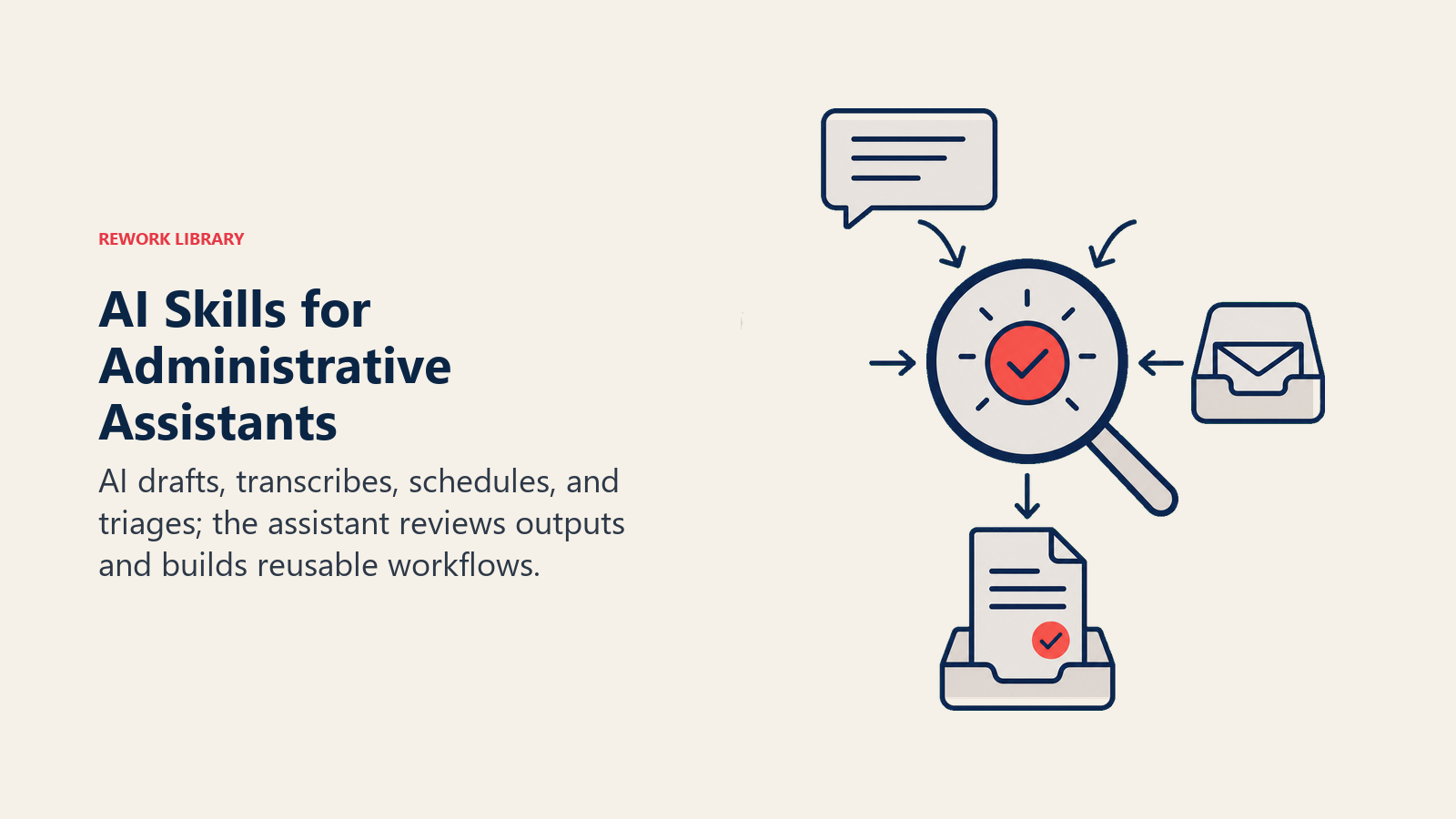 REWORK LIBRARY

AI Skills for Administrative Assistants

AI drafts, transcribes, schedules, and triages; the assistant reviews outputs and builds reusable workflows.